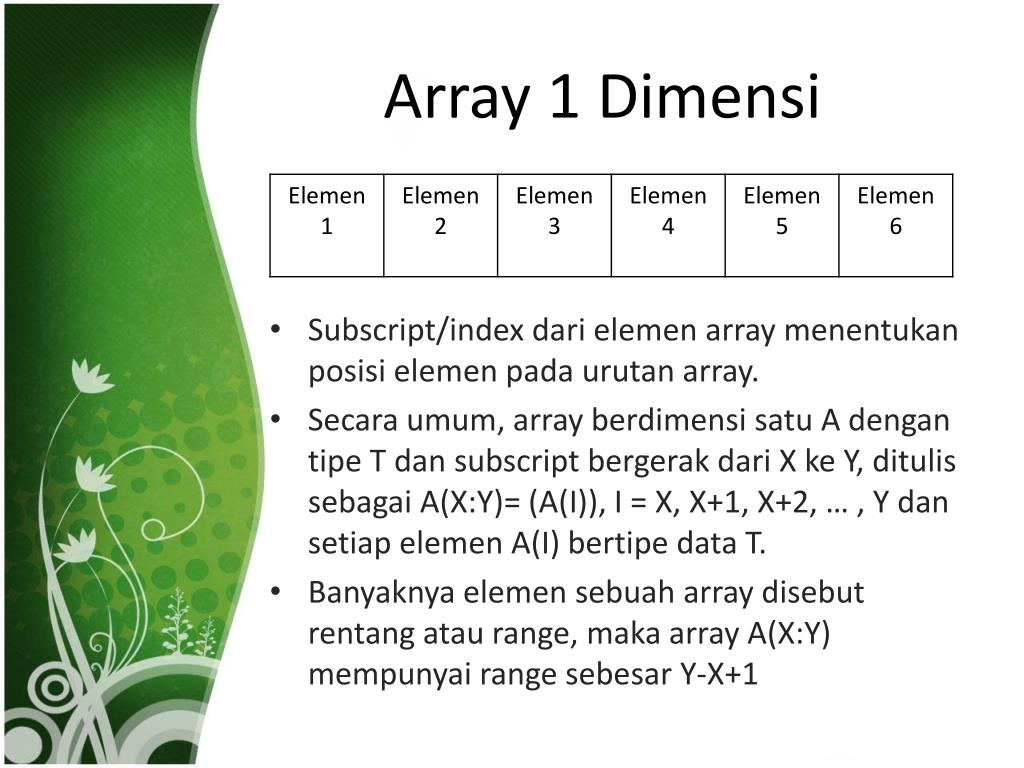 Array 1 Dimensi

| Elemen 1 | Elemen 2 | Elemen 3 | Elemen 4 | Elemen 5 | Elemen 6 |
|---|---|---|---|---|---|

• Subscript/index dari elemen array menentukan posisi elemen pada urutan array.
• Secara umum, array berdimensi satu A dengan tipe T dan subscript bergerak dari X ke Y, ditulis sebagai A(X:Y)= (A(I)), I = X, X+1, X+2, … , Y dan setiap elemen A(I) bertipe data T.
• Banyaknya elemen sebuah array disebut rentang atau range, maka array A(X:Y) mempunyai range sebesar Y-X+1